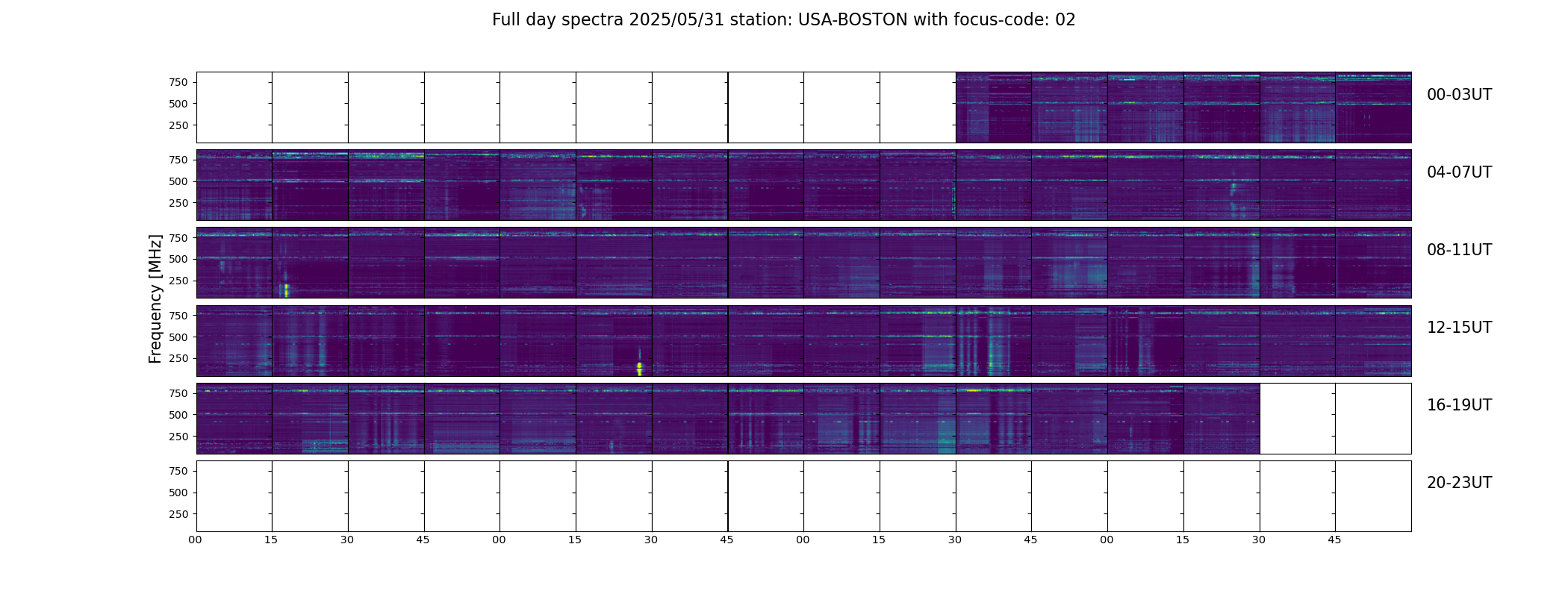 Full day spectra 2025/05/31 station: USA-BOSTON with focus-code: 02

Frequency [MHz]

750
500
250
00-03UT

750
500
250
04-07UT

750
500
250
08-11UT

750
500
250
12-15UT

750
500
250
16-19UT

750
500
250
20-23UT

00 15 30 45 00 15 30 45 00 15 30 45 00 15 30 45